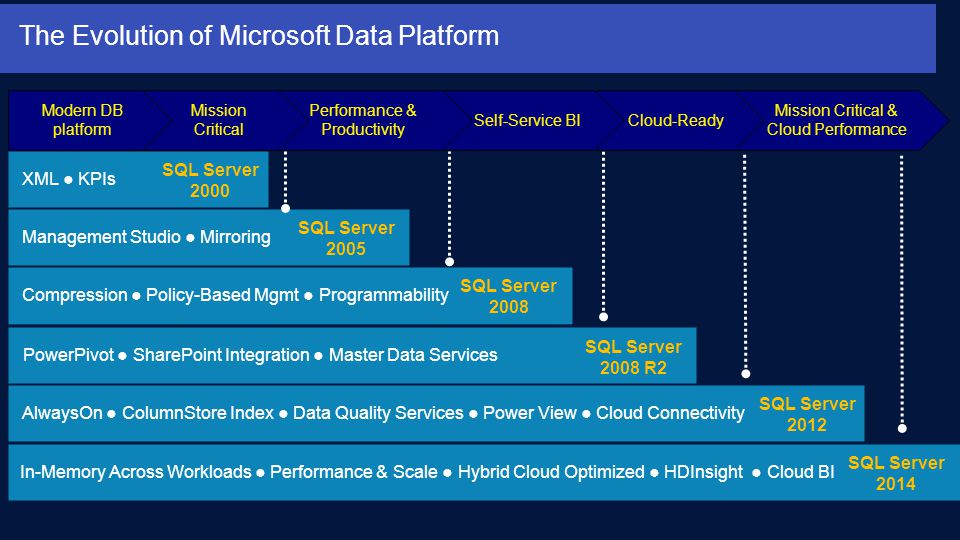 The Evolution of Microsoft Data Platform

Modern DB platform
Mission Critical
Performance & Productivity
Self-Service BI
Cloud-Ready
Mission Critical & Cloud Performance

XML ● KPIs
SQL Server 2000

Management Studio ● Mirroring
SQL Server 2005

Compression ● Policy-Based Mgmt ● Programmability
SQL Server 2008

PowerPivot ● SharePoint Integration ● Master Data Services
SQL Server 2008 R2

AlwaysOn ● ColumnStore Index ● Data Quality Services ● Power View ● Cloud Connectivity
SQL Server 2012

In-Memory Across Workloads ● Performance & Scale ● Hybrid Cloud Optimized ● HDInsight ● Cloud BI
SQL Server 2014